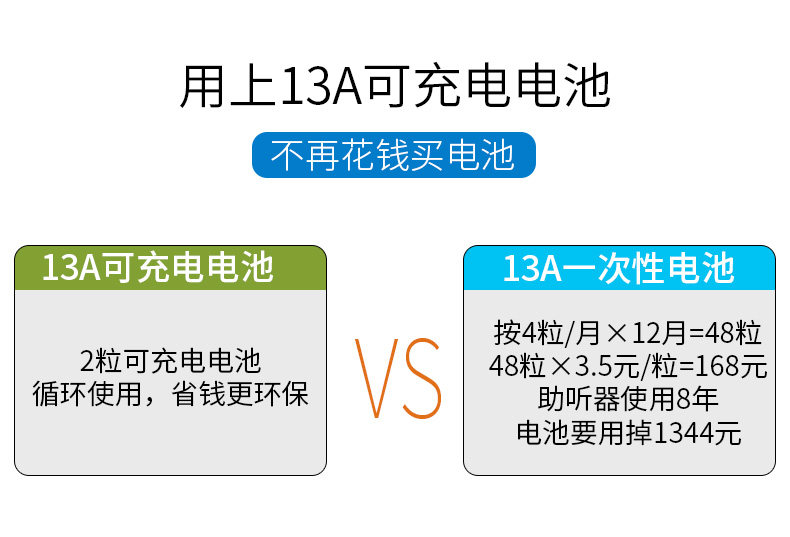 用上13A可充电电池

不再花钱买电池

13A可充电电池

2粒可充电电池
循环使用，省钱更环保

VS

13A一次性电池

按4粒/月×12月=48粒
48粒×3.5元/粒=168元
助听器使用8年
电池要用掉1344元